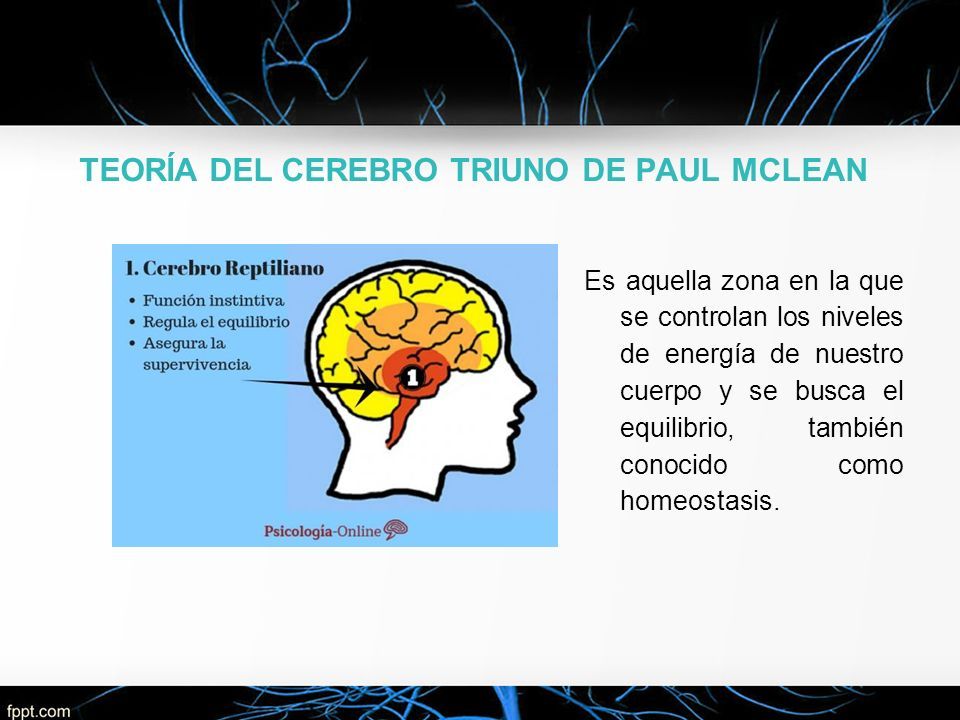 TEORÍA DEL CEREBRO TRIUNO DE PAUL MCLEAN

1. Cerebro Reptiliano
• Función instintiva
• Regula el equilibrio
• Asegura la supervivencia

1

Psicología-Online

Es aquella zona en la que se controlan los niveles de energía de nuestro cuerpo y se busca el equilibrio, también conocido como homeostasis.

fppt.com